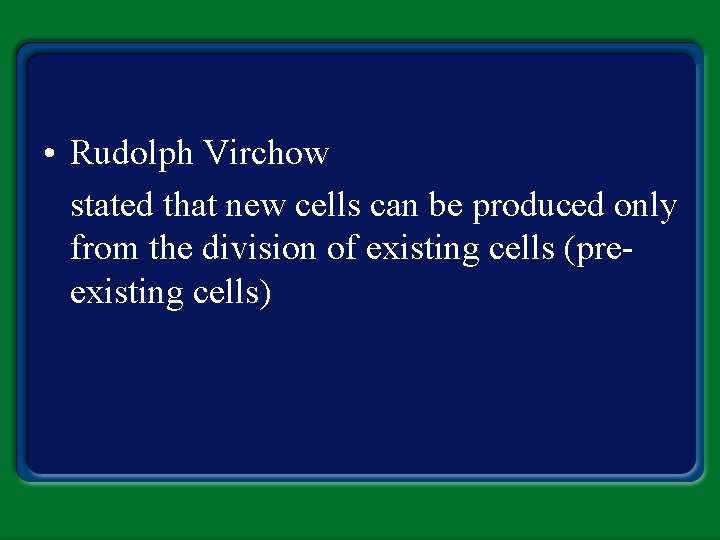 • Rudolph Virchow

stated that new cells can be produced only from the division of existing cells (pre-existing cells)